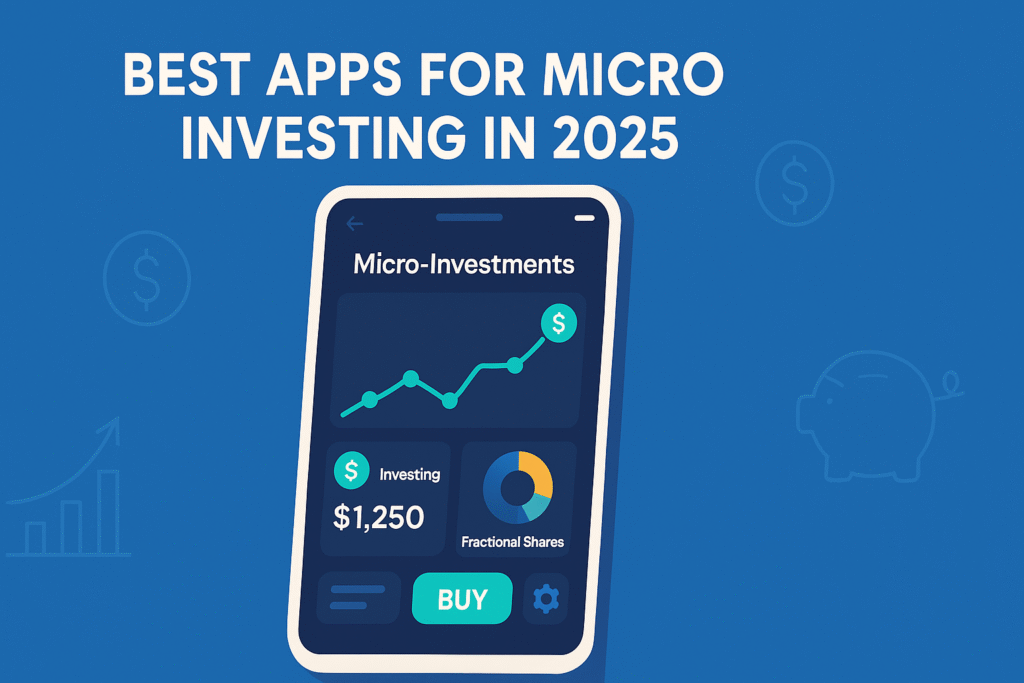 BEST APPS FOR MICRO INVESTING IN 2025

Micro-Investments

$

$ Investing

$1,250

Fractional Shares

BUY